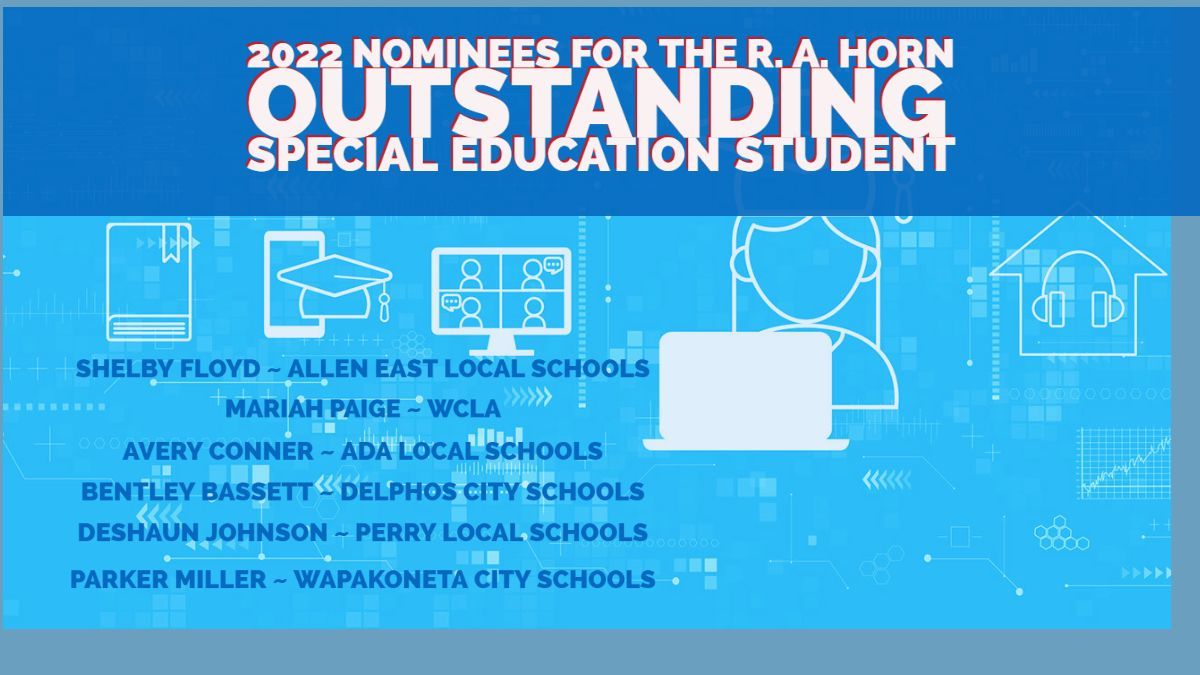 2022 NOMINEES FOR THE R. A. HORN
OUTSTANDING
SPECIAL EDUCATION STUDENT

SHELBY FLOYD ~ ALLEN EAST LOCAL SCHOOLS
MARIAH PAIGE ~ WCLA
AVERY CONNER ~ ADA LOCAL SCHOOLS
BENTLEY BASSETT ~ DELPHOS CITY SCHOOLS
DESHAUN JOHNSON ~ PERRY LOCAL SCHOOLS
PARKER MILLER ~ WAPAKONETA CITY SCHOOLS